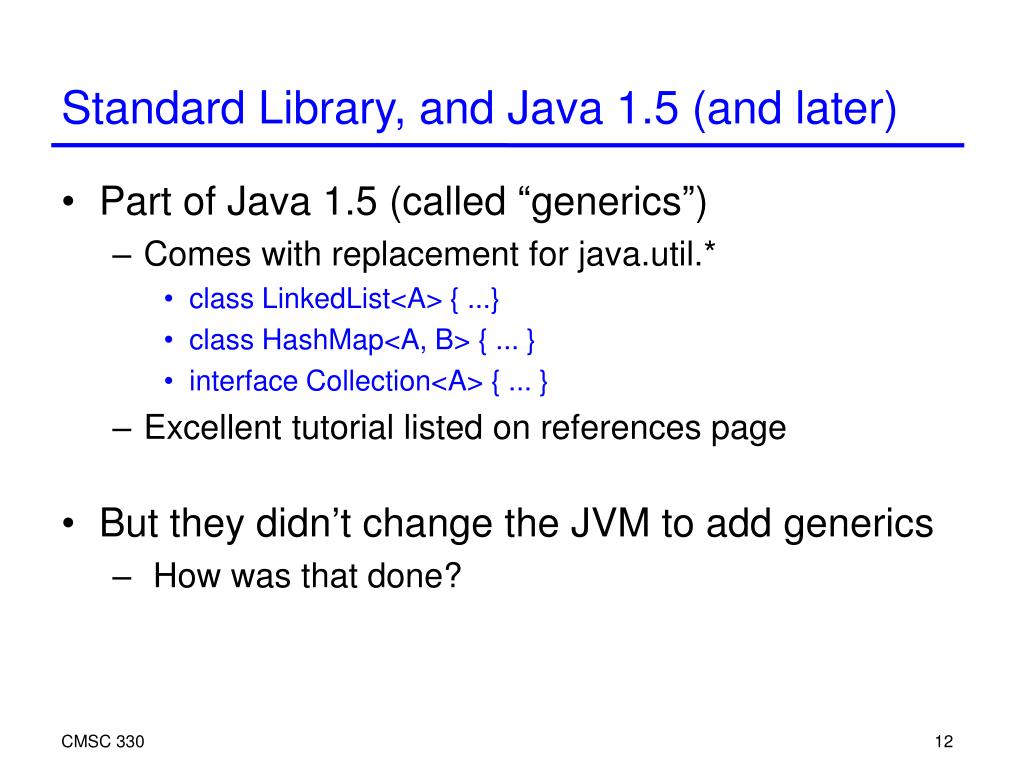 Standard Library, and Java 1.5 (and later)

• Part of Java 1.5 (called “generics”)
– Comes with replacement for java.util.*
• class LinkedList<A> { ...}
• class HashMap<A, B> { ... }
• interface Collection<A> { ... }
– Excellent tutorial listed on references page

• But they didn’t change the JVM to add generics
– How was that done?

CMSC 330

12